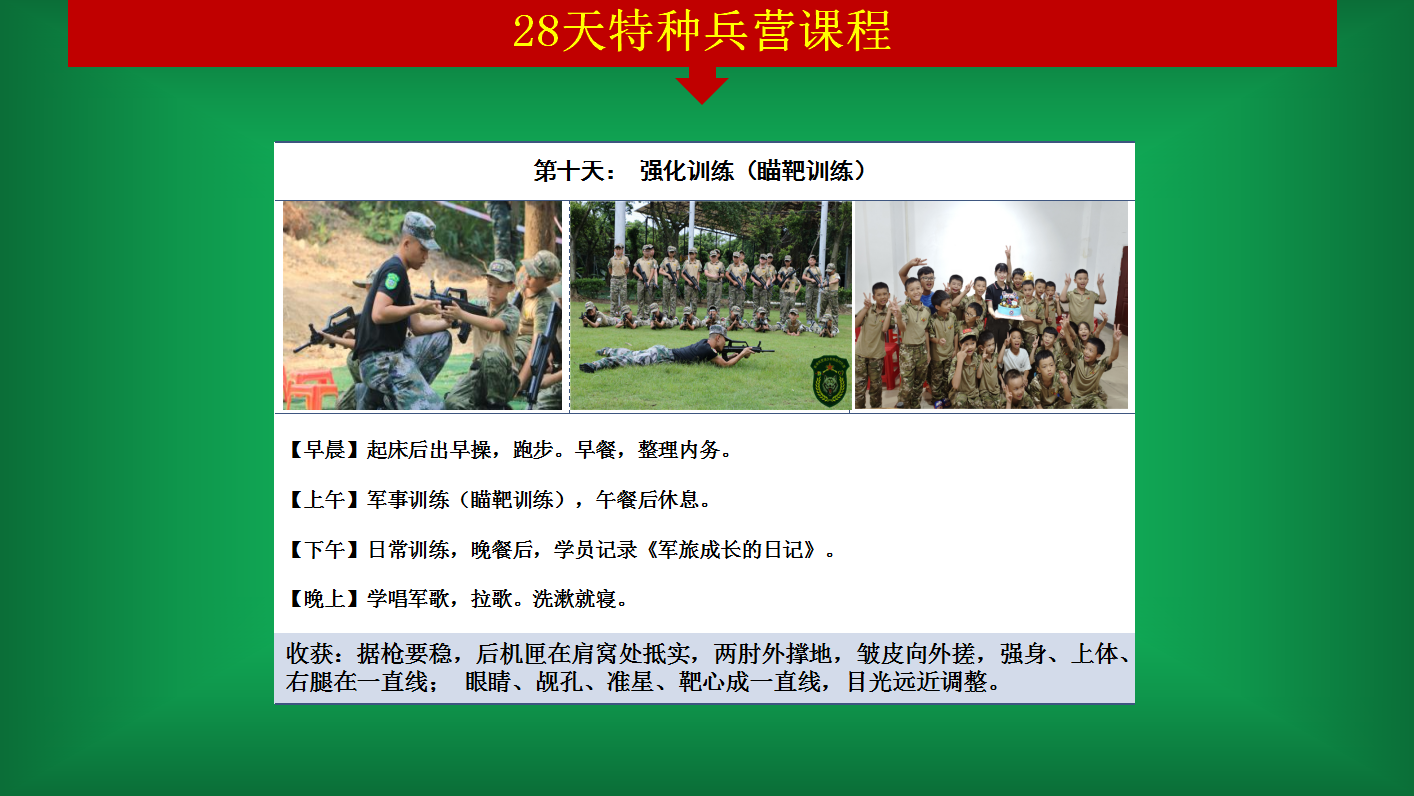 28天特种兵营课程

第十天： 强化训练（瞄靶训练）

【早晨】起床后出早操，跑步。早餐，整理内务。

【上午】军事训练（瞄靶训练），午餐后休息。

【下午】日常训练，晚餐后，学员记录《军旅成长的日记》。

【晚上】学唱军歌，拉歌。洗漱就寝。

收获：据枪要稳，后机匣在肩窝处抵实，两肘外撑地，皱皮向外搓，强身、上体、右腿在一直线； 眼睛、觇孔、准星、靶心成一直线，目光远近调整。